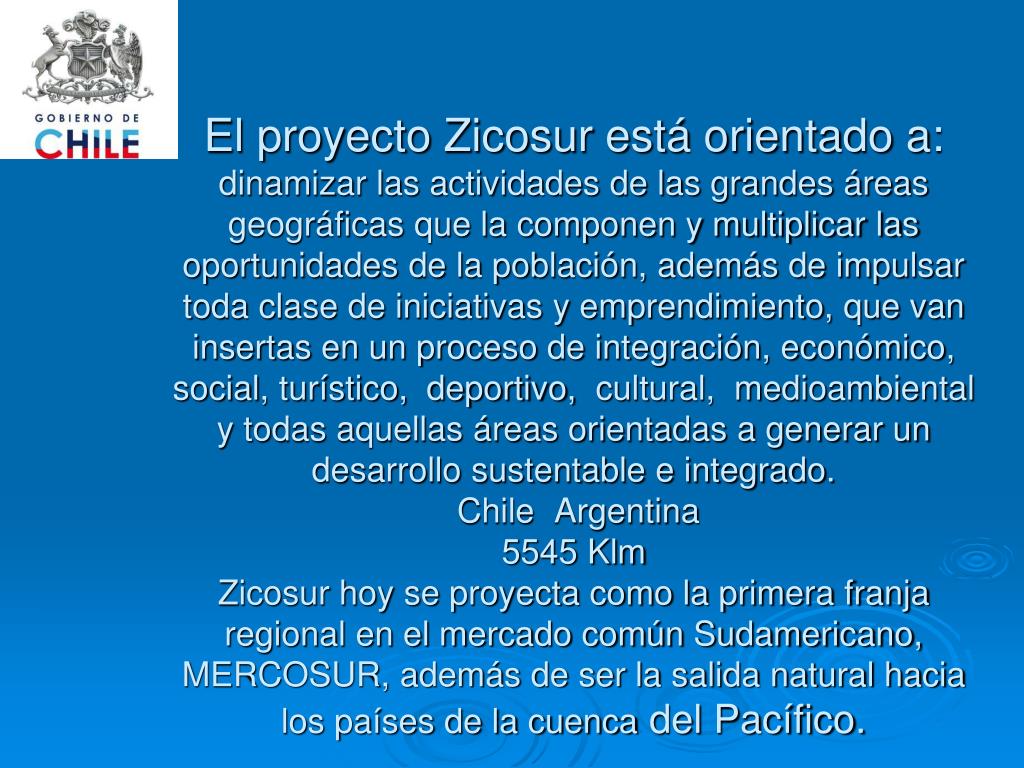 GOBIERNO DE
CHILE

El proyecto Zicosur está orientado a:
dinamizar las actividades de las grandes áreas geográficas que la componen y multiplicar las oportunidades de la población, además de impulsar toda clase de iniciativas y emprendimiento, que van insertas en un proceso de integración, económico, social, turístico, deportivo, cultural, medioambiental y todas aquellas áreas orientadas a generar un desarrollo sustentable e integrado.
Chile Argentina
5545 Klm
Zicosur hoy se proyecta como la primera franja regional en el mercado común Sudamericano, MERCOSUR, además de ser la salida natural hacia los países de la cuenca del Pacífico.